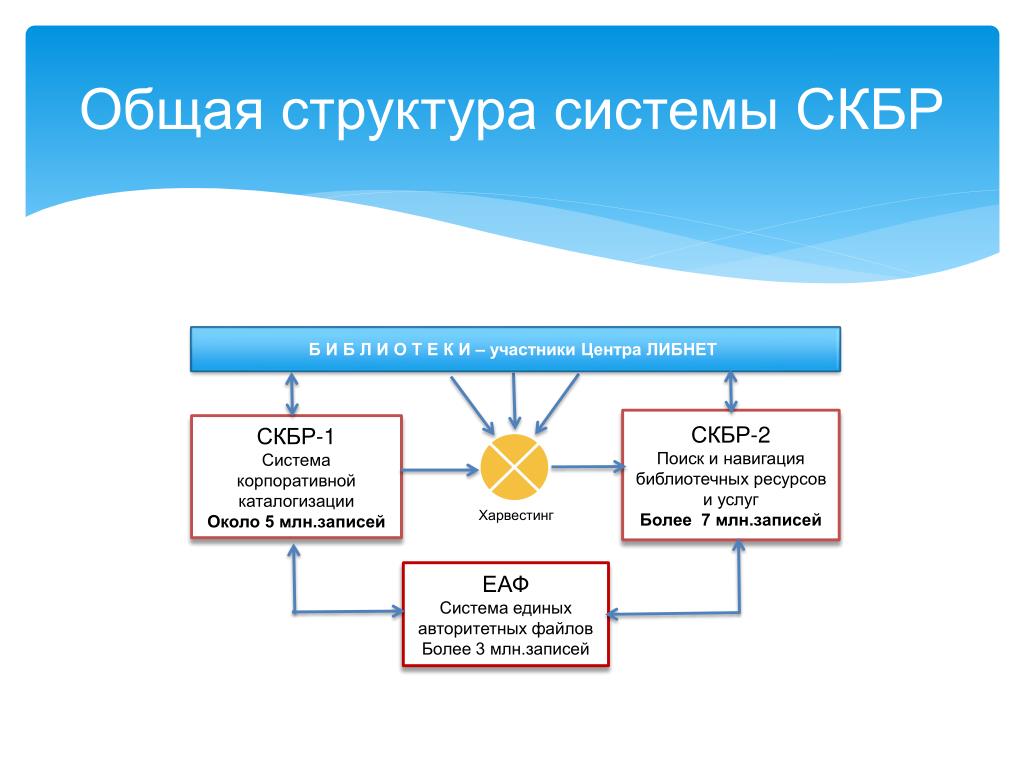 Общая структура системы СКБР

Б И Б Л И О Т Е К И – участники Центра ЛИБНЕТ

СКБР-1
Система корпоративной каталогизации
Около 5 млн.записей

Харвестинг

СКБР-2
Поиск и навигация библиотечных ресурсов и услуг
Более 7 млн.записей

ЕАФ
Система единых авторитетных файлов
Более 3 млн.записей